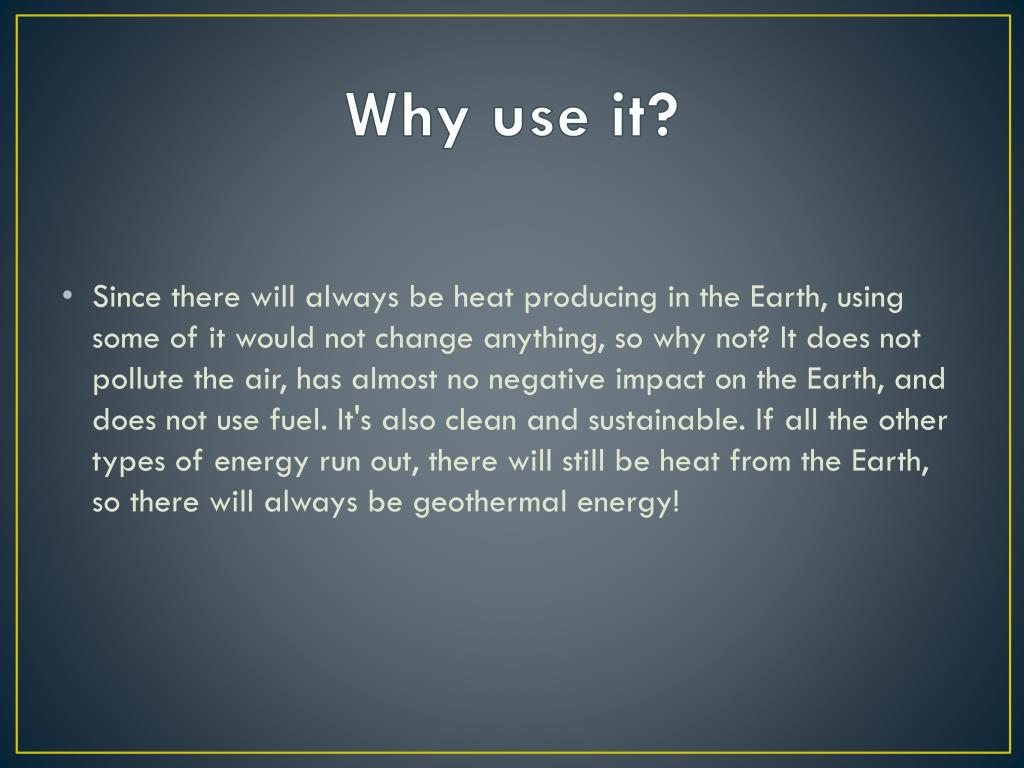 Why use it?

• Since there will always be heat producing in the Earth, using some of it would not change anything, so why not? It does not pollute the air, has almost no negative impact on the Earth, and does not use fuel. It's also clean and sustainable. If all the other types of energy run out, there will still be heat from the Earth, so there will always be geothermal energy!